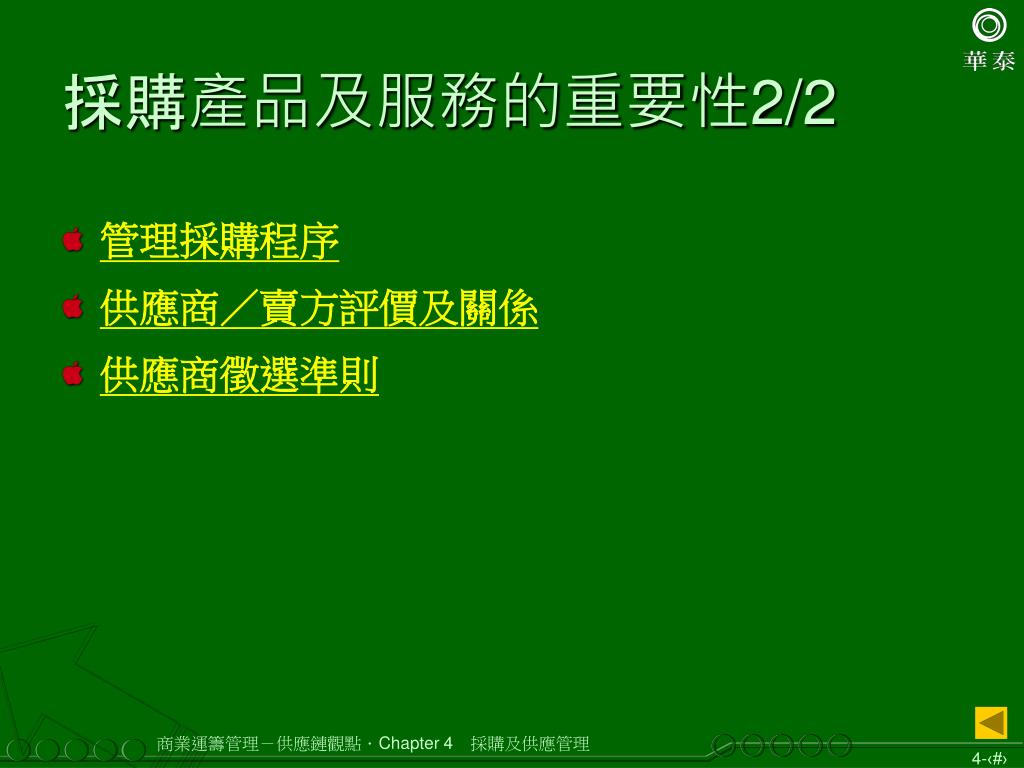 華泰

採購產品及服務的重要性2/2

管理採購程序

供應商／賣方評價及關係

供應商徵選準則

商業運籌管理－供應鏈觀點．Chapter 4　採購及供應管理

4-‹#›